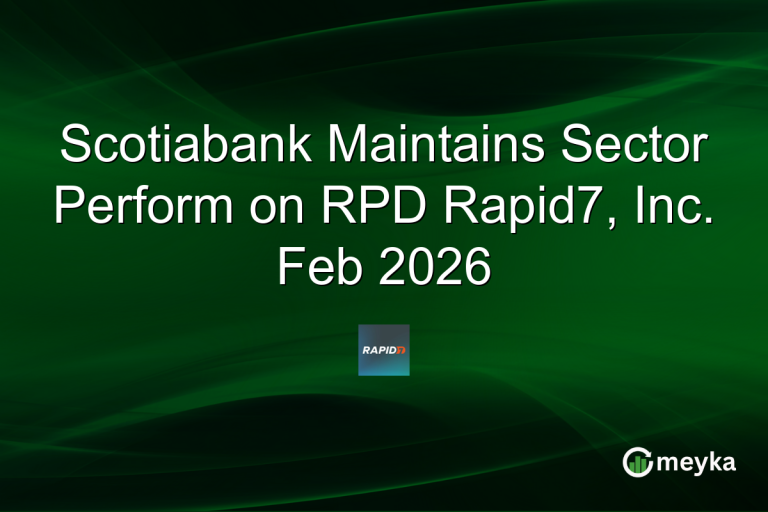 Scotiabank Maintains Sector Perform on RPD Rapid7, Inc. Feb 2026

RAPID7

meyka